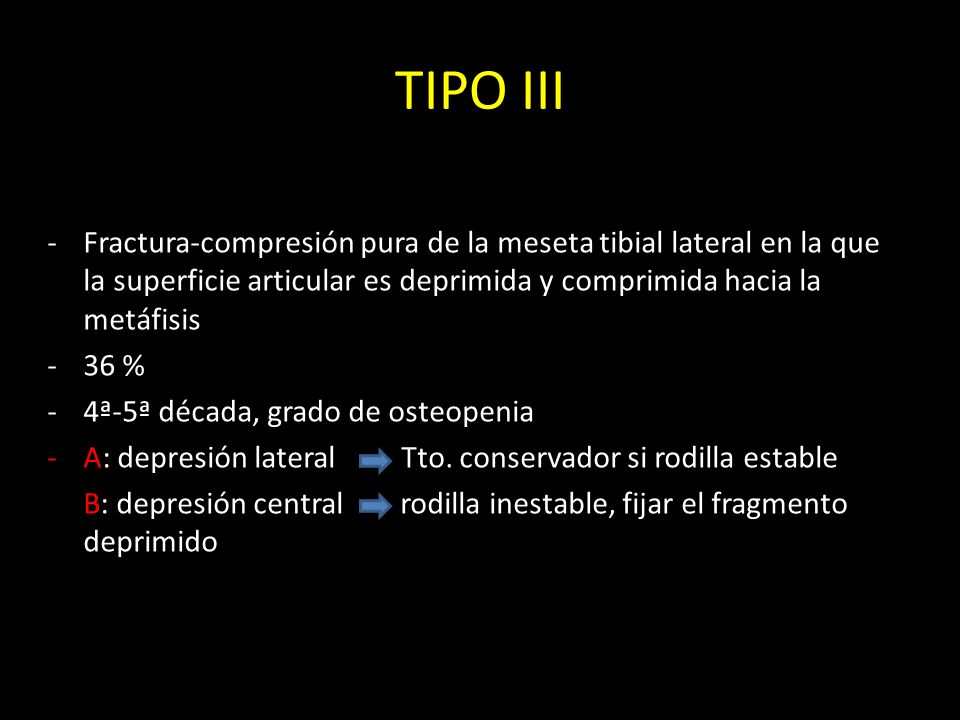 TIPO III

- Fractura-compresión pura de la meseta tibial lateral en la que la superficie articular es deprimida y comprimida hacia la metáfisis
- 36 %
- 4ª-5ª década, grado de osteopenia
- A: depresión lateral Tto. conservador si rodilla estable
B: depresión central rodilla inestable, fijar el fragmento deprimido